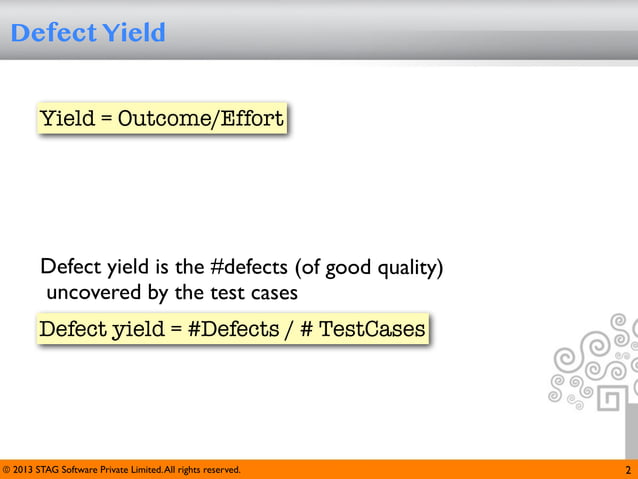 Defect Yield

Yield = Outcome/Effort

Defect yield is the #defects (of good quality) uncovered by the test cases

Defect yield = #Defects / # TestCases

© 2013 STAG Software Private Limited. All rights reserved.

2